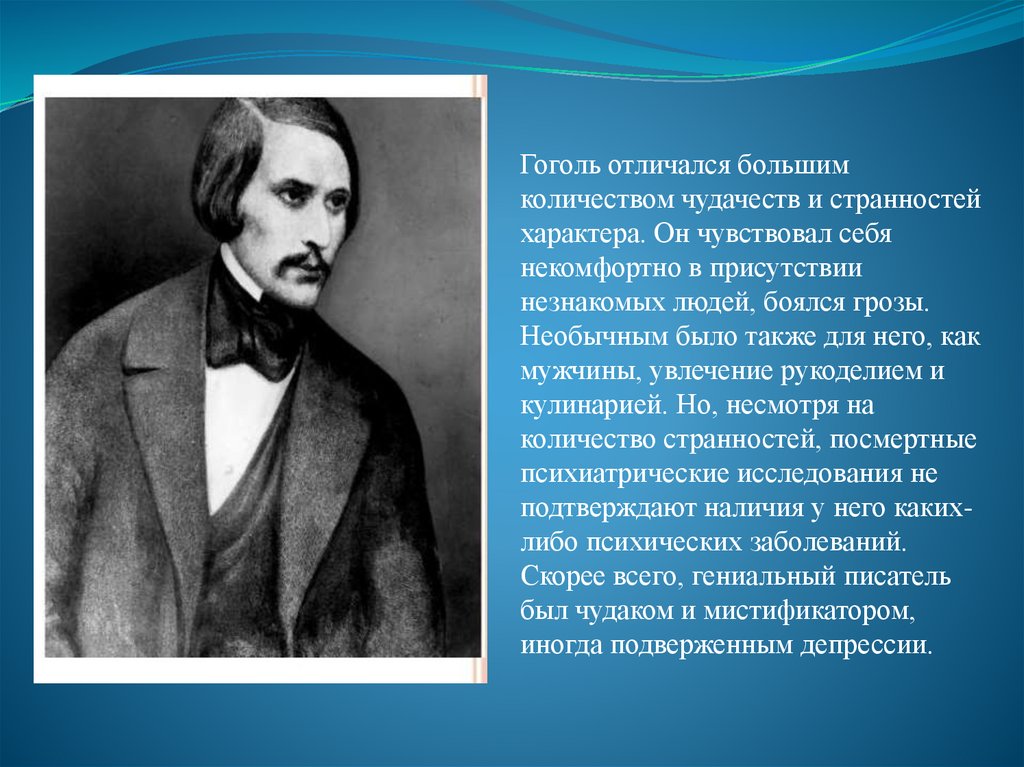 Гоголь отличался большим количеством чудачеств и странностей характера. Он чувствовал себя некомфортно в присутствии незнакомых людей, боялся грозы. Необычным было также для него, как мужчины, увлечение рукоделием и кулинарией. Но, несмотря на количество странностей, посмертные психиатрические исследования не подтверждают наличия у него каких-либо психических заболеваний. Скорее всего, гениальный писатель был чудаком и мистификатором, иногда подверженным депрессии.